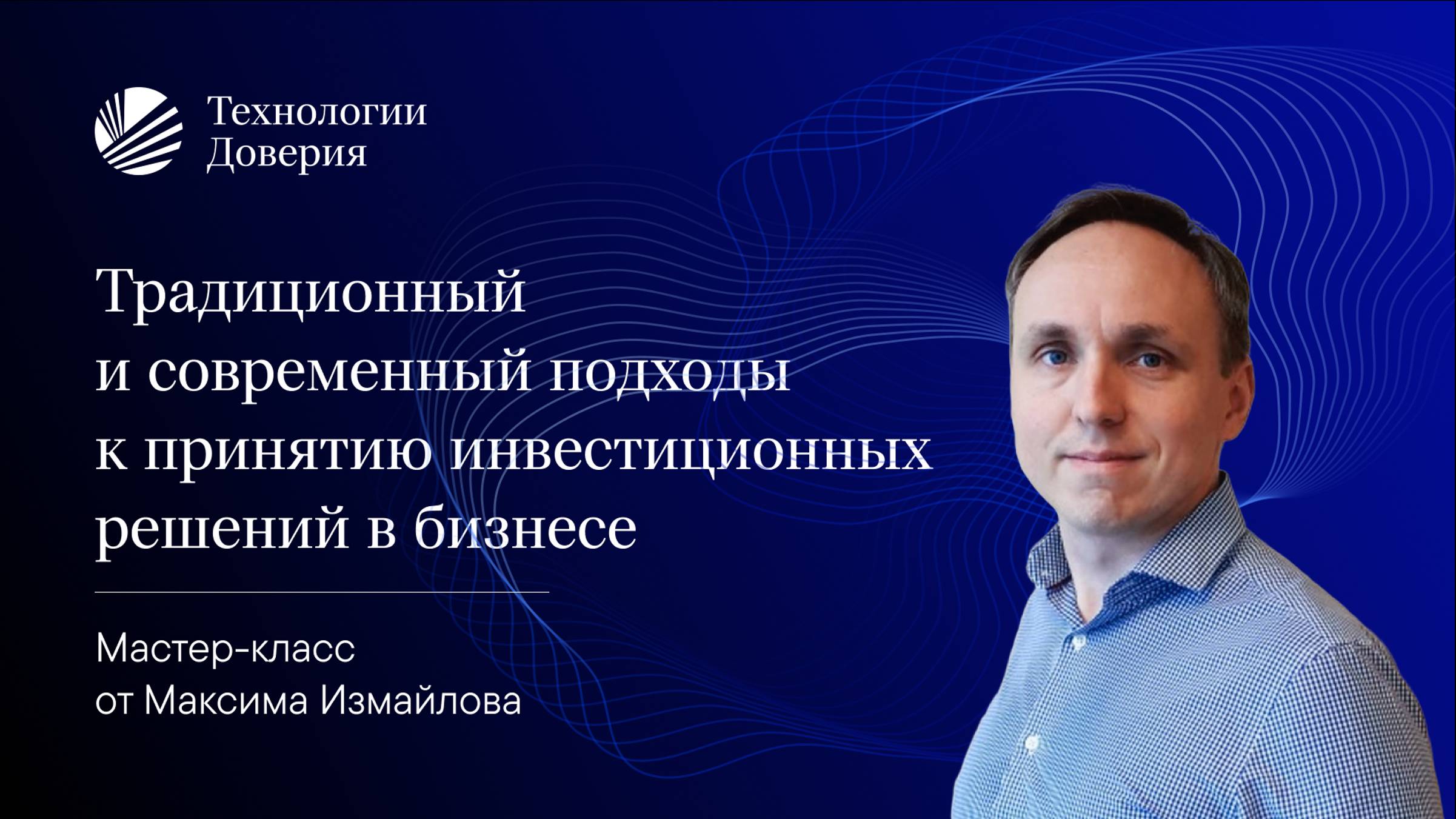 Технологии Доверия

Традиционный и современный подходы к принятию инвестиционных решений в бизнесе

Мастер-класс от Максима Измайлова